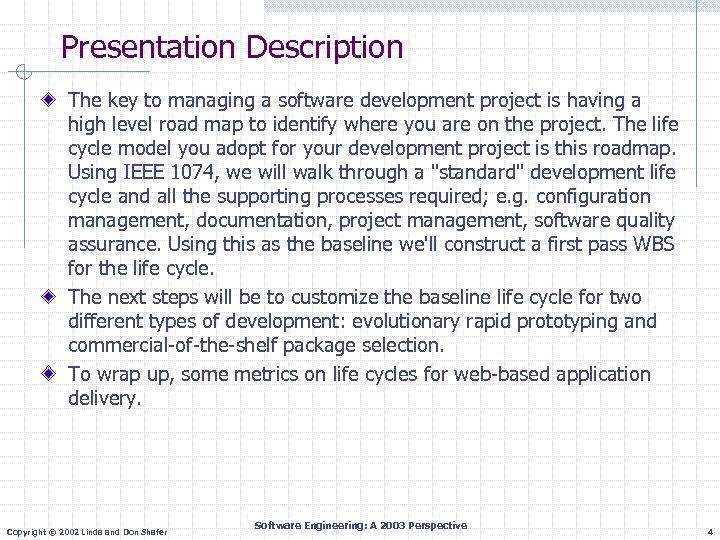 Presentation Description

The key to managing a software development project is having a high level road map to identify where you are on the project. The life cycle model you adopt for your development project is this roadmap. Using IEEE 1074, we will walk through a "standard" development life cycle and all the supporting processes required; e.g. configuration management, documentation, project management, software quality assurance. Using this as the baseline we'll construct a first pass WBS for the life cycle.

The next steps will be to customize the baseline life cycle for two different types of development: evolutionary rapid prototyping and commercial-of-the-shelf package selection.

To wrap up, some metrics on life cycles for web-based application delivery.

Copyright © 2002 Linda and Don Shafer

Software Engineering: A 2003 Perspective

4